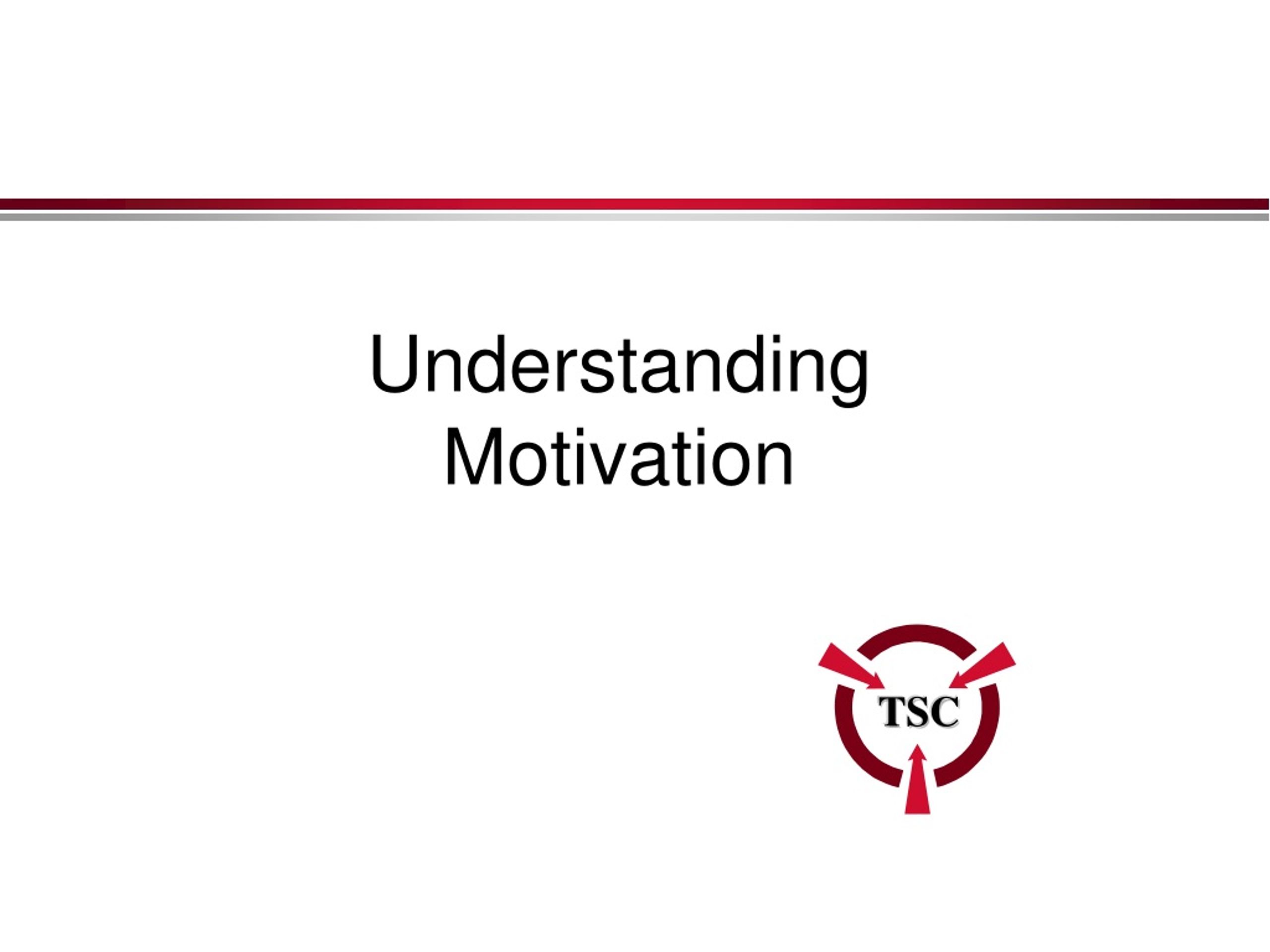 Understanding
Motivation

TSC